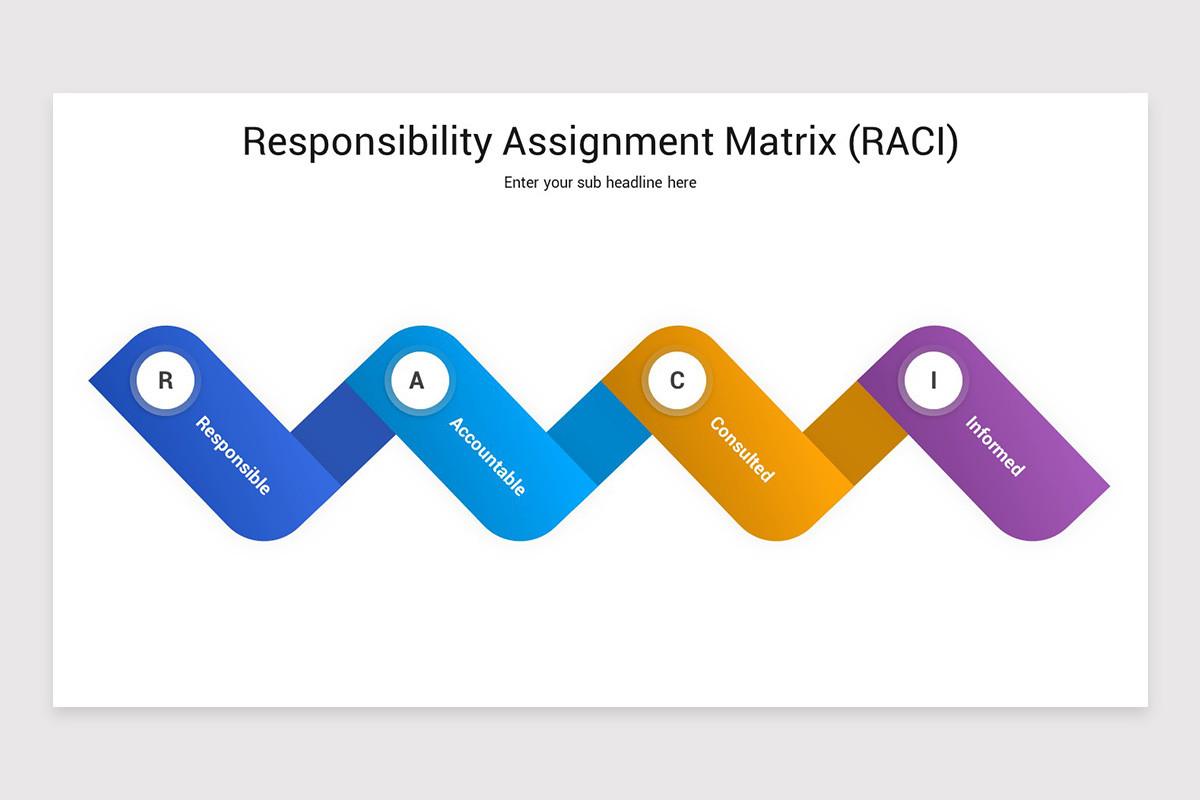 Responsibility Assignment Matrix (RACI)

Enter your sub headline here

R
Responsible

A
Accountable

C
Consulted

I
Informed